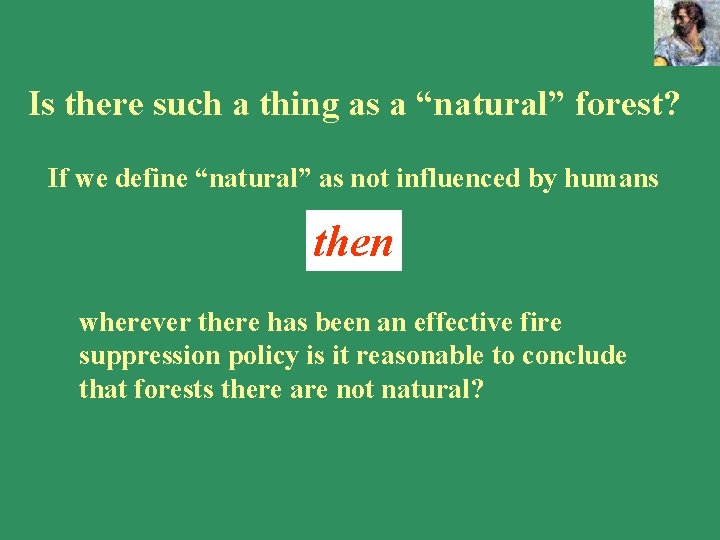 Is there such a thing as a “natural” forest?

If we define “natural” as not influenced by humans

then

wherever there has been an effective fire suppression policy is it reasonable to conclude that forests there are not natural?